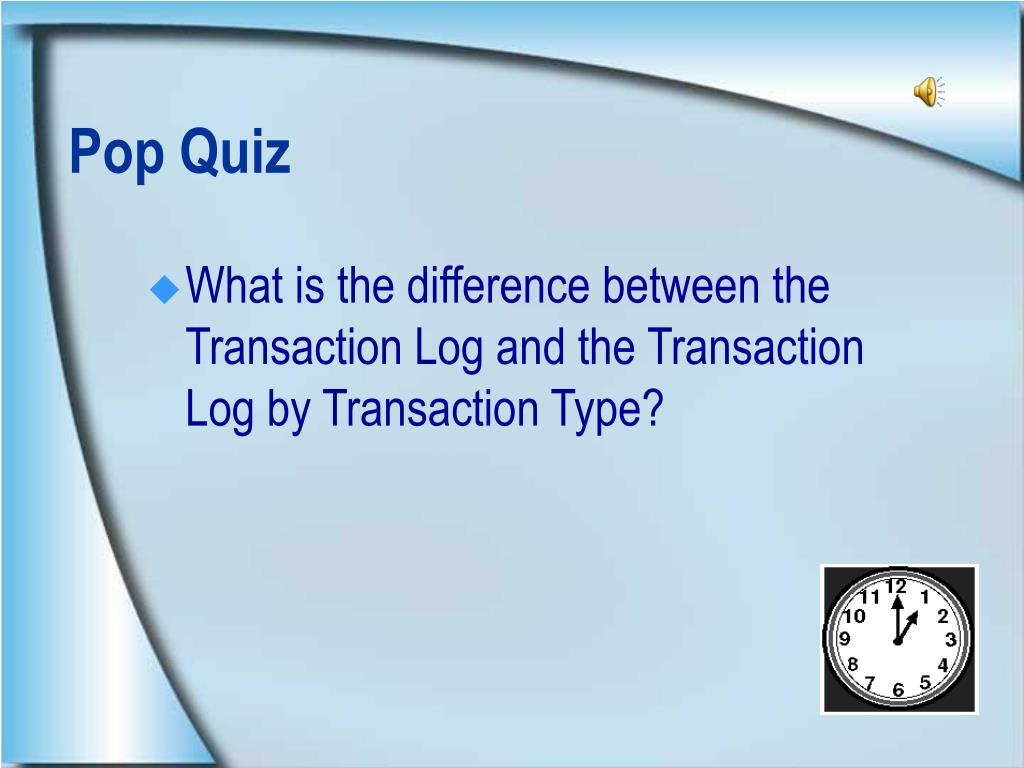 Pop Quiz

What is the difference between the Transaction Log and the Transaction Log by Transaction Type?

12
1
2
3
4
5
6
7
8
9
10
11